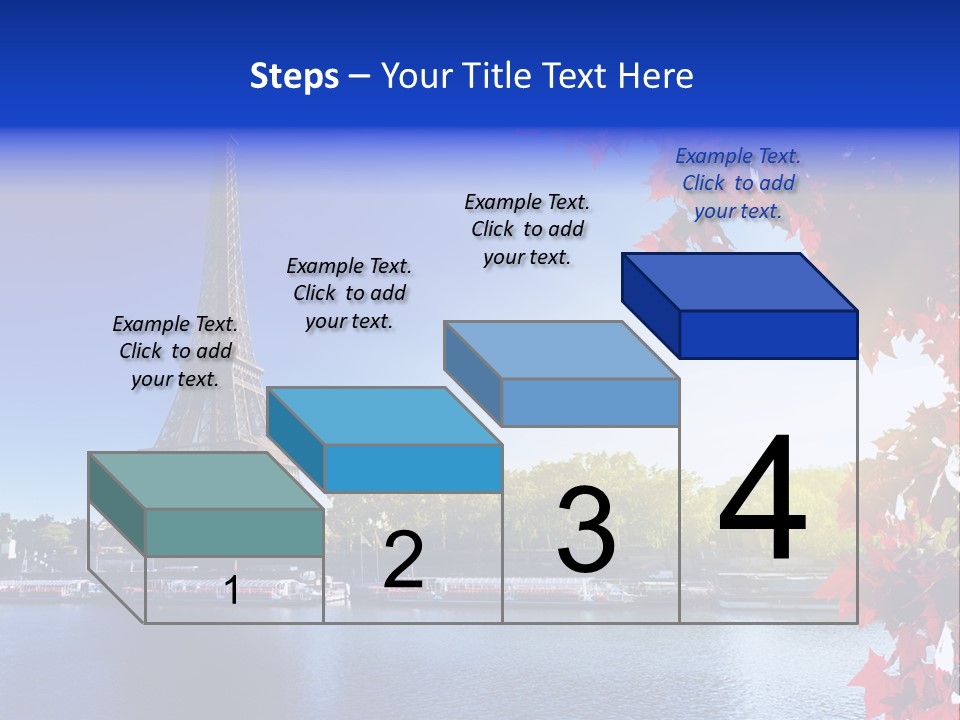 Steps – Your Title Text Here

Example Text. Click to add your text.

Example Text. Click to add your text.

Example Text. Click to add your text.

Example Text. Click to add your text.

1

2

3

4